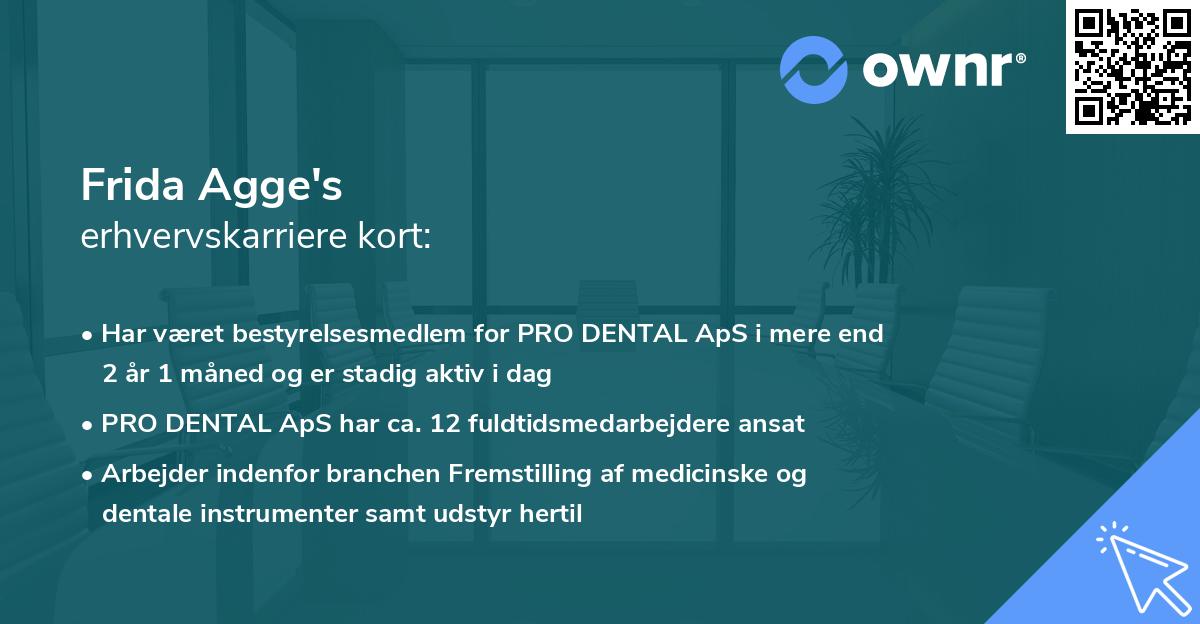 ownr®

Frida Agge's
erhvervskarriere kort:

• Har været bestyrelsesmedlem for PRO DENTAL ApS i mere end 2 år 1 måned og er stadig aktiv i dag
• PRO DENTAL ApS har ca. 12 fuldtidsmedarbejdere ansat
• Arbejder indenfor branchen Fremstilling af medicinske og dentale instrumenter samt udstyr hertil